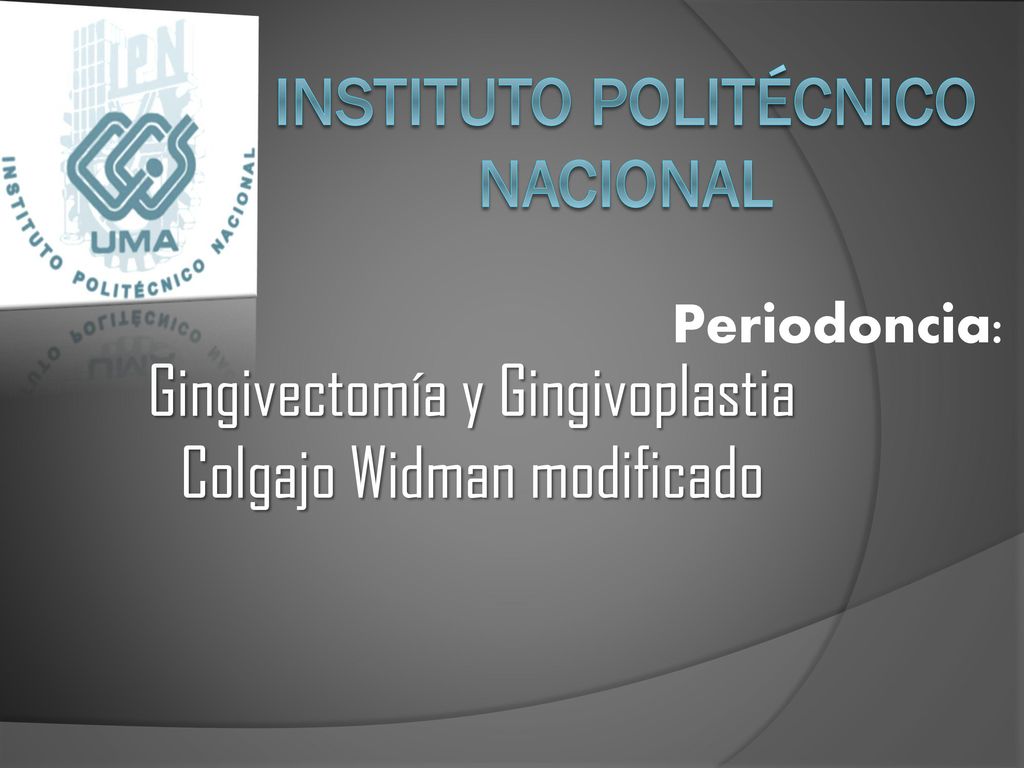 IPN
UMA
INSTITUTO POLITÉCNICO NACIONAL

INSTITUTO POLITÉCNICO NACIONAL

Periodoncia:

Gingivectomía y Gingivoplastia
Colgajo Widman modificado